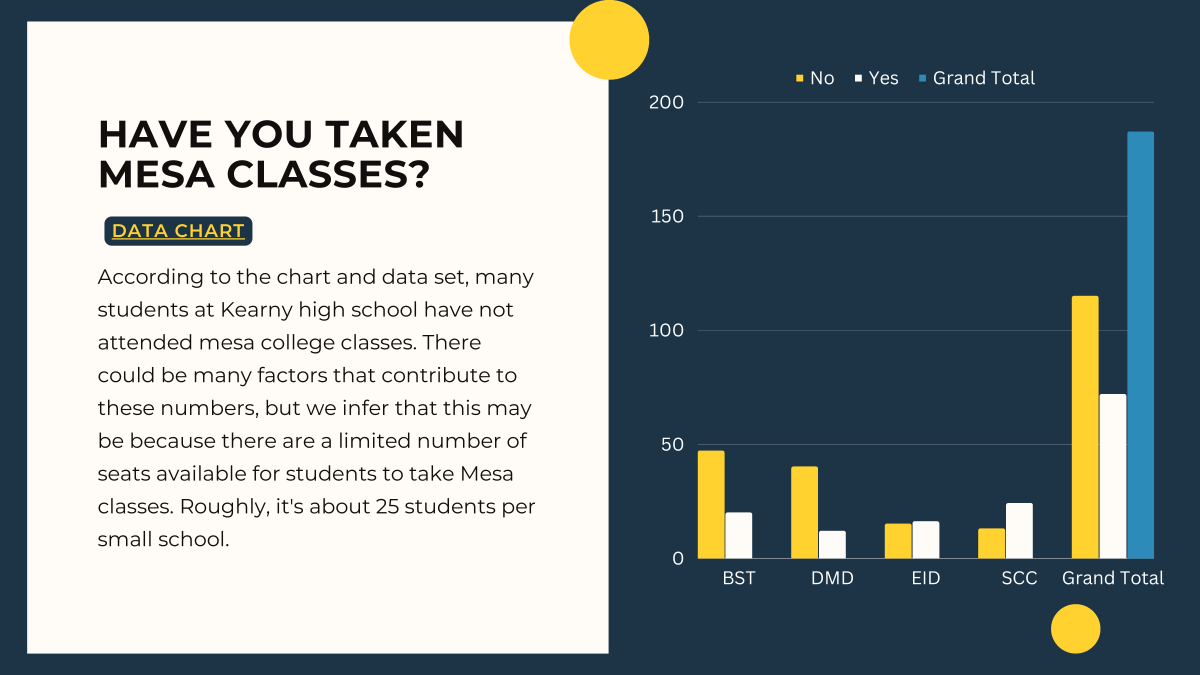 HAVE YOU TAKEN MESA CLASSES?

DATA CHART

According to the chart and data set, many students at Kearny high school have not attended mesa college classes. There could be many factors that contribute to these numbers, but we infer that this may be because there are a limited number of seats available for students to take Mesa classes. Roughly, it's about 25 students per small school.

No Yes Grand Total

200
150
100
50
0

BST DMD EID SCC Grand Total